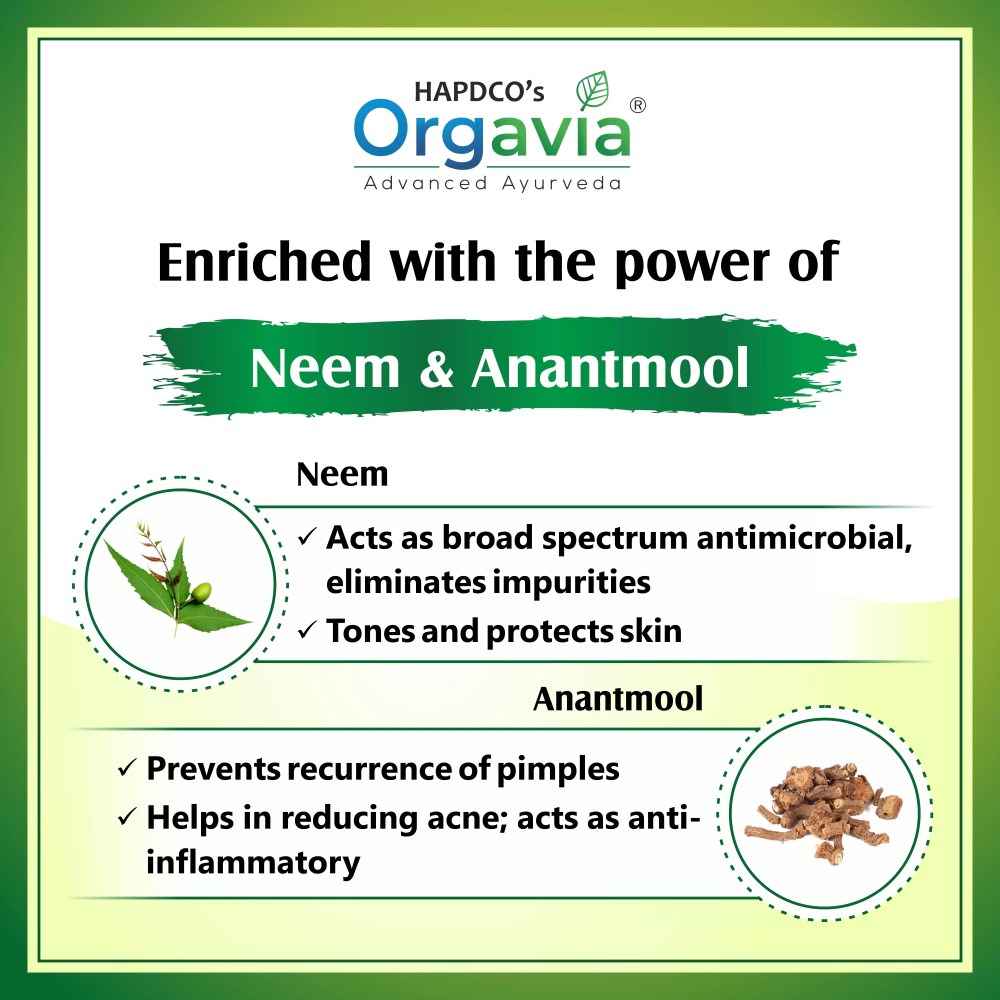 HAPDCO's
Orgavia®
Advanced Ayurveda

Enriched with the power of

Neem & Anantmool

Neem

✓ Acts as broad spectrum antimicrobial, eliminates impurities
✓ Tones and protects skin

Anantmool

✓ Prevents recurrence of pimples
✓ Helps in reducing acne; acts as anti-inflammatory